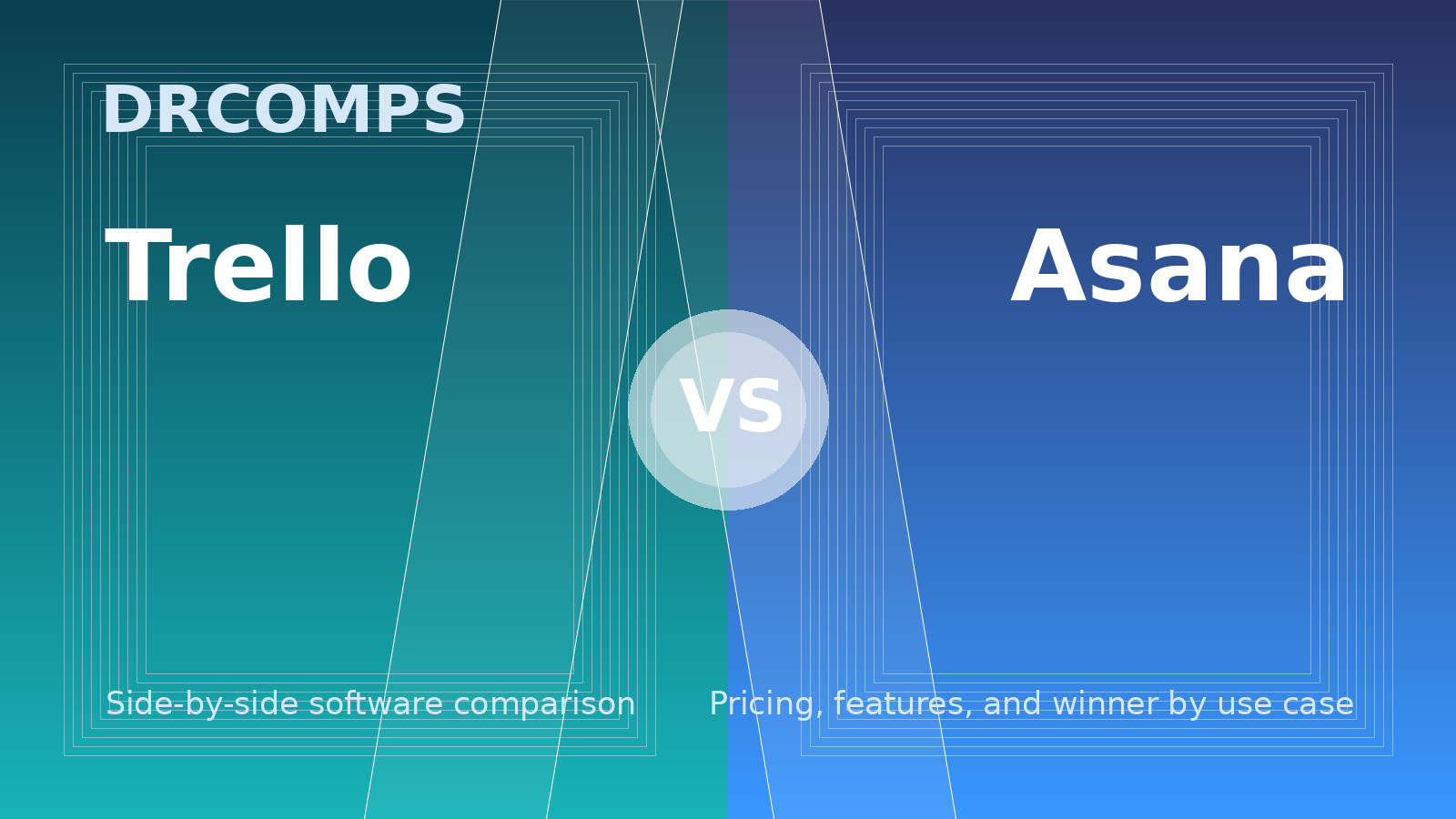 DRCOMPS

Trello

VS

Asana

Side-by-side software comparison

Pricing, features, and winner by use case